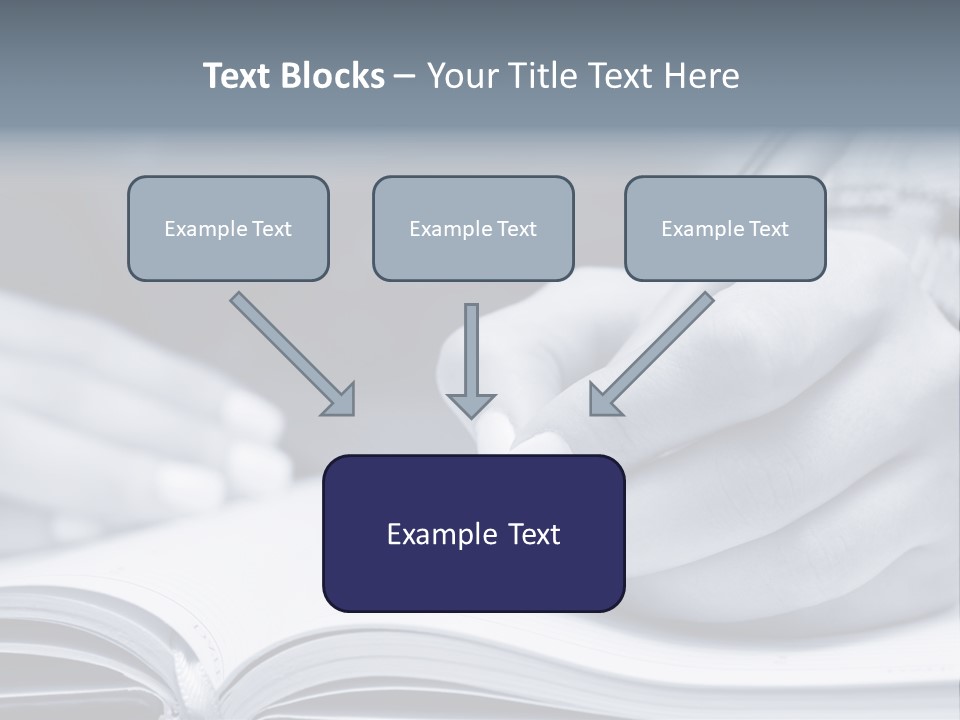 Text Blocks – Your Title Text Here

Example Text

Example Text

Example Text

Example Text